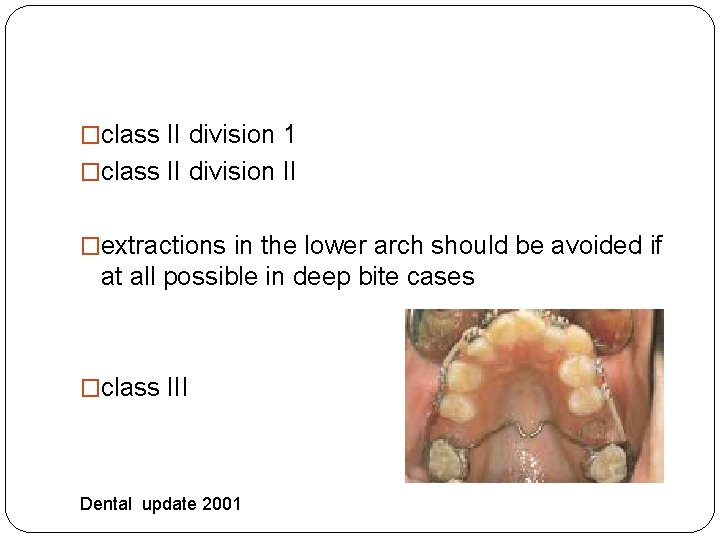 □class II division 1
□class II division II

□extractions in the lower arch should be avoided if at all possible in deep bite cases

□class III

Dental update 2001